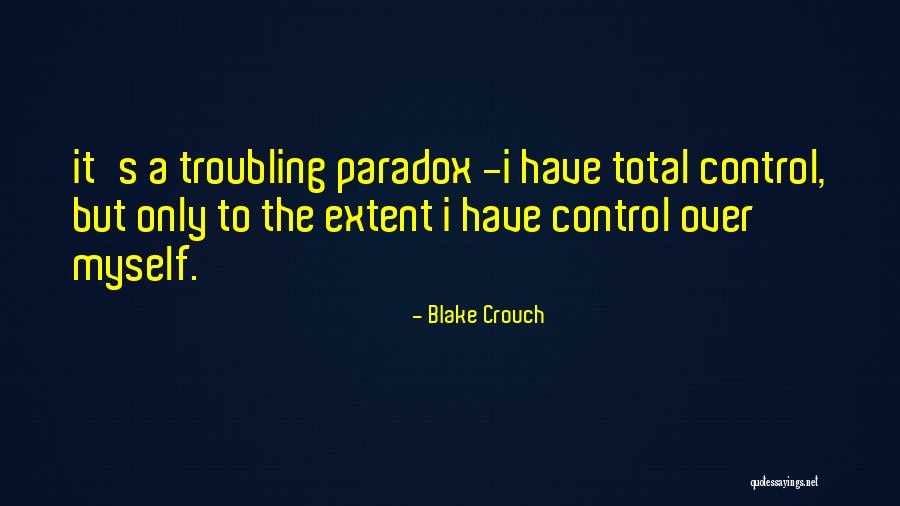 it s a troubling paradox -i have total control, but only to the extent i have control over myself.

- Blake Crouch

quotessayings.net